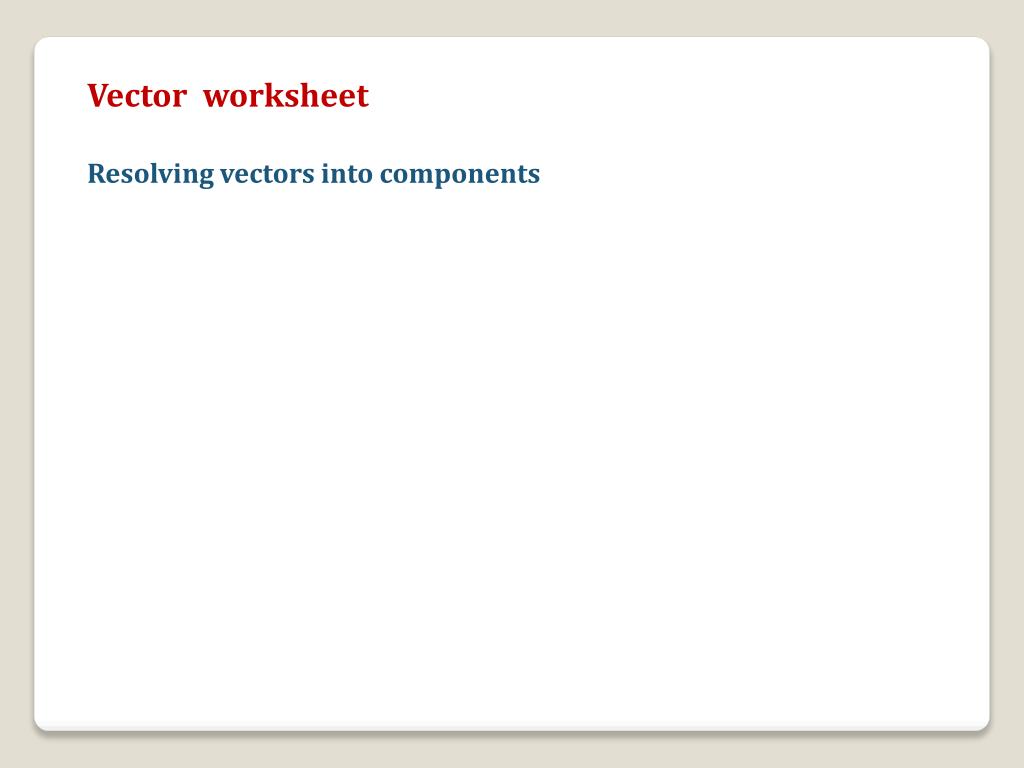 Vector  worksheet

Resolving vectors into components